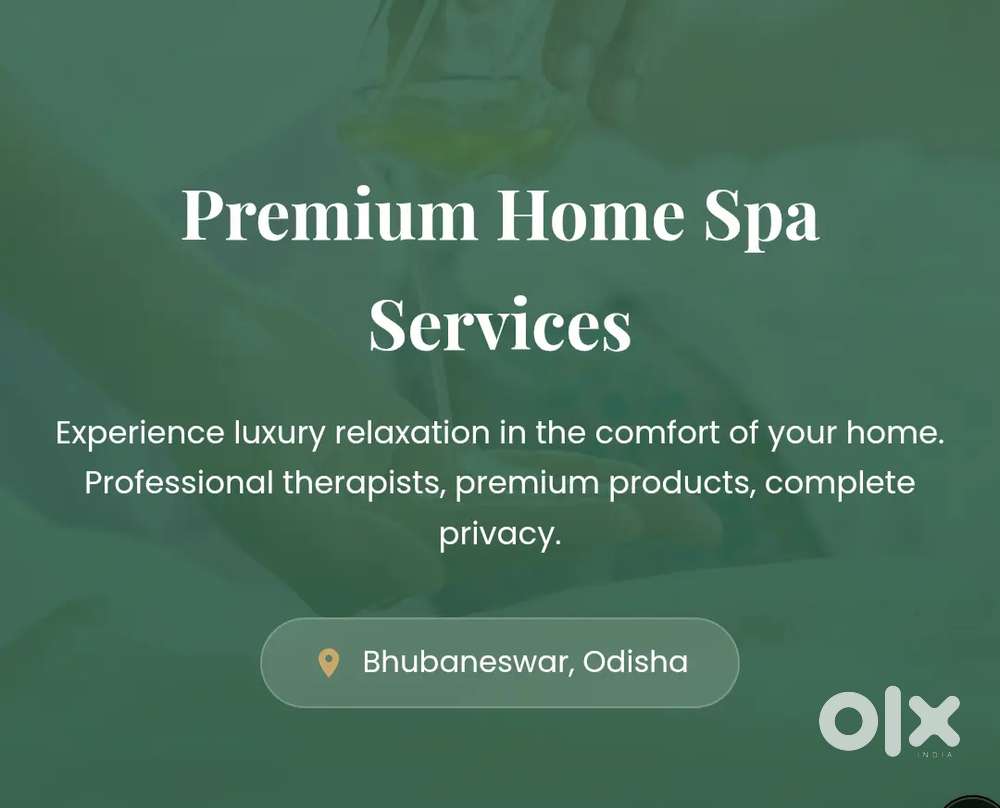 Premium Home Spa Services

Experience luxury relaxation in the comfort of your home. Professional therapists, premium products, complete privacy.

Bhubaneswar, Odisha

OLX
INDIA